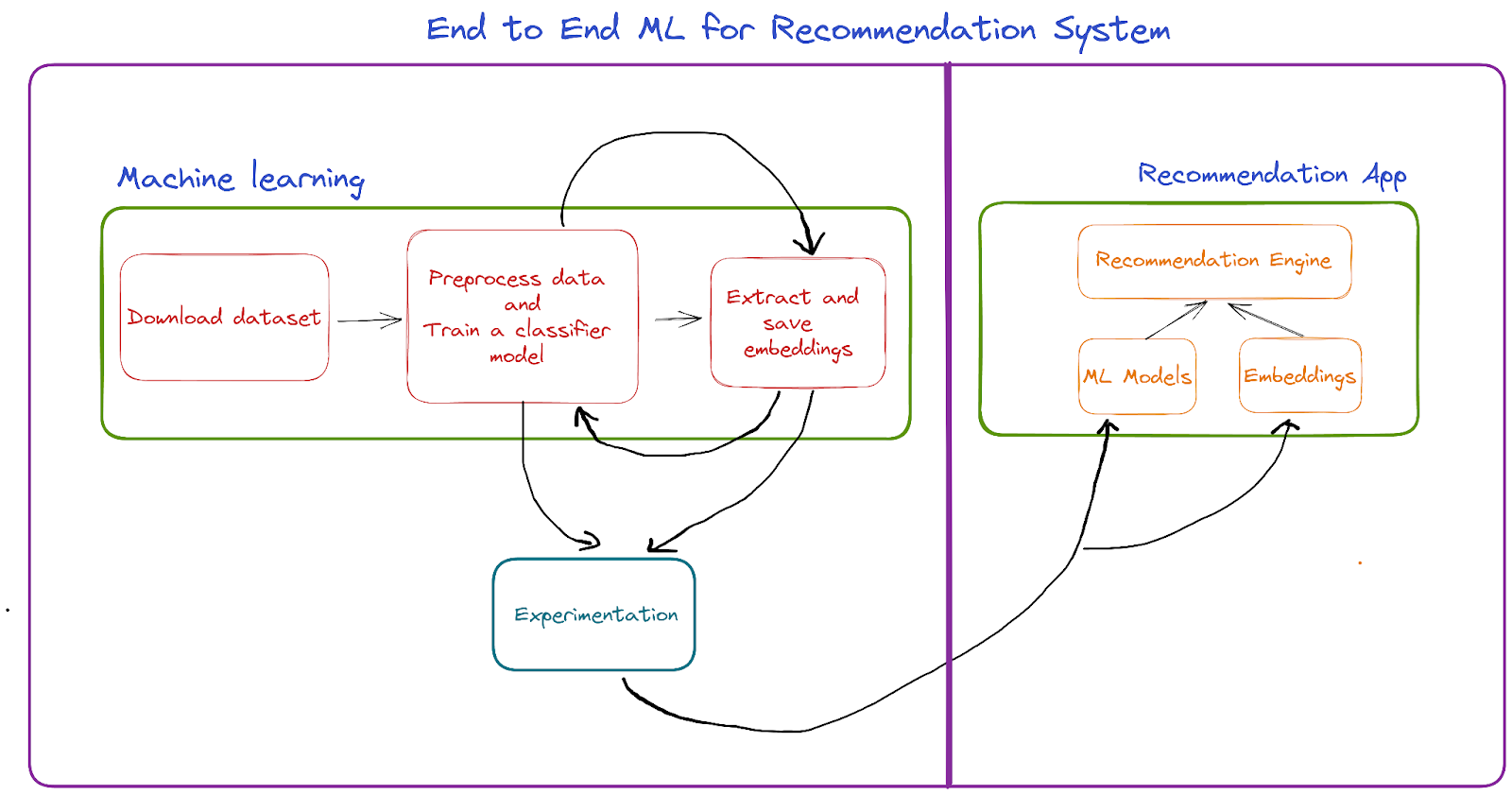 End to End ML for Recommendation System

Machine learning

Download dataset

Preprocess data and Train a classifier model

Extract and save embeddings

Experimentation

Recommendation App

Recommendation Engine

ML Models

Embeddings